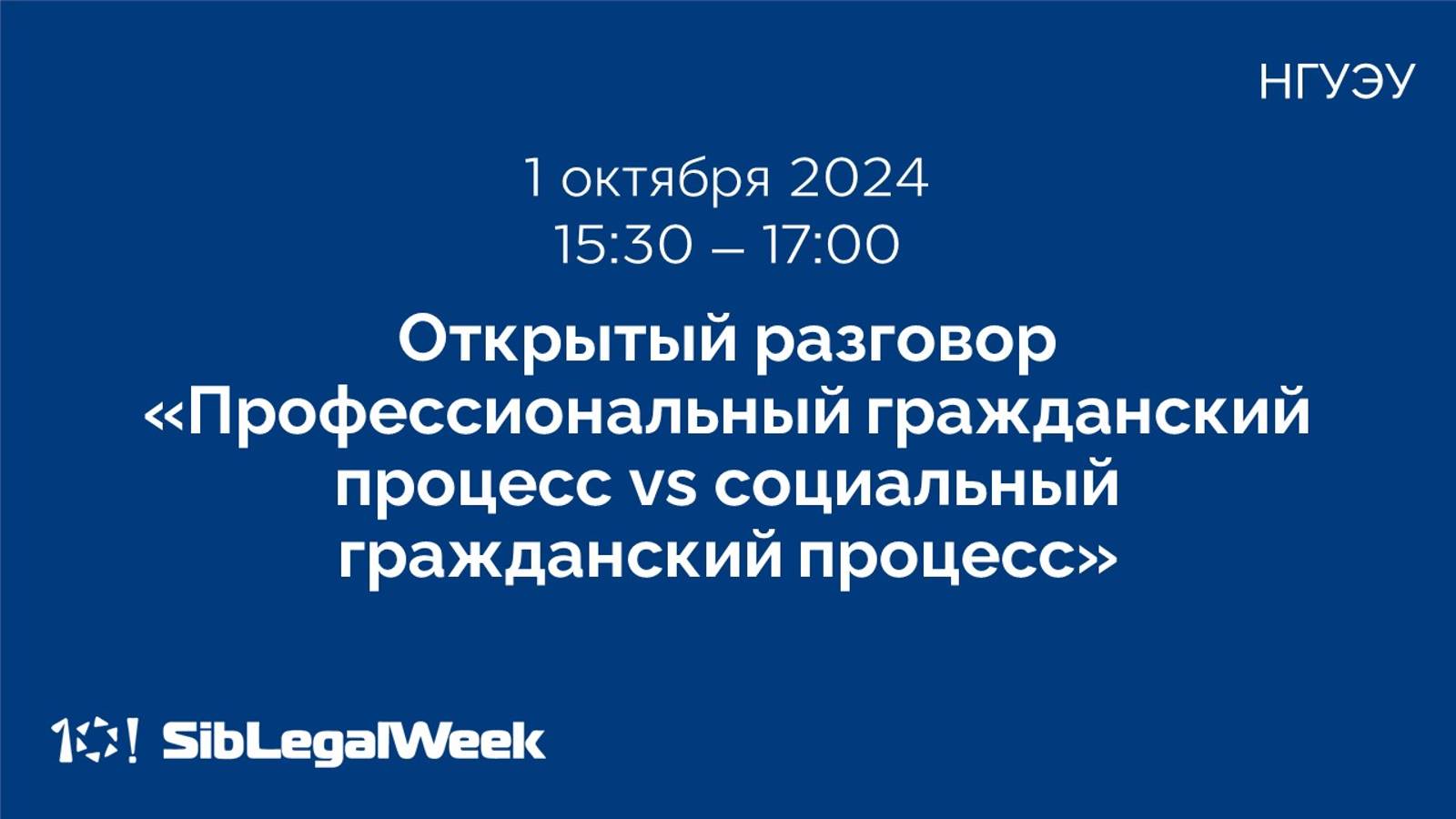 НГУЭУ

1 октября 2024
15:30 – 17:00

Открытый разговор «Профессиональный гражданский процесс vs социальный гражданский процесс»

10! SibLegalWeek